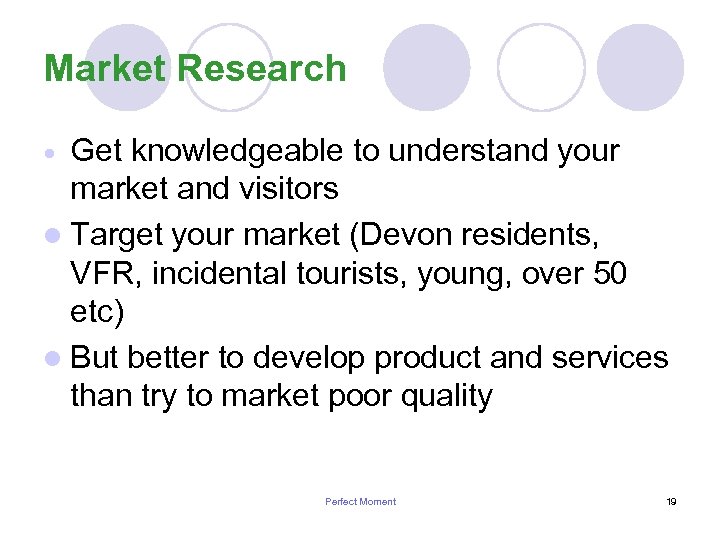 Market Research

- Get knowledgeable to understand your market and visitors
- Target your market (Devon residents, VFR, incidental tourists, young, over 50 etc)
- But better to develop product and services than try to market poor quality

Perfect Moment

19